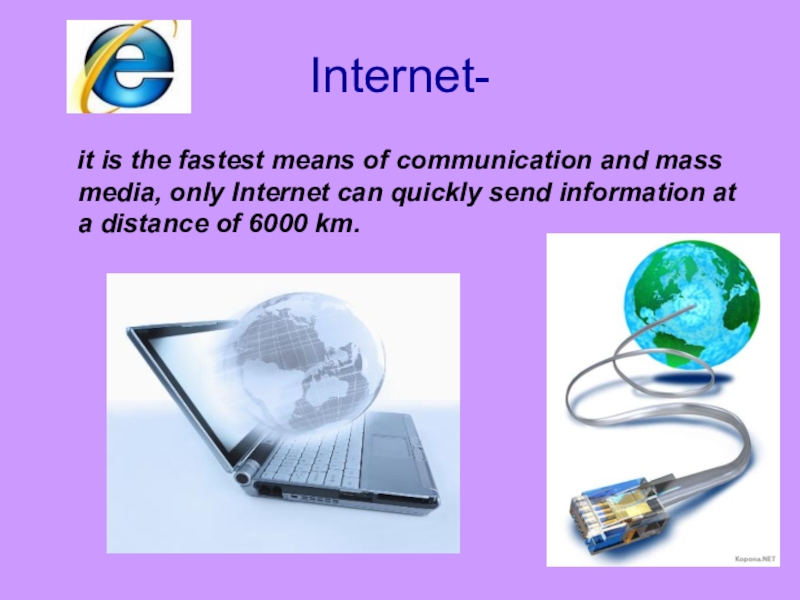 Internet-

it is the fastest means of communication and mass media, only Internet can quickly send information at a distance of 6000 km.

Kopona.NET